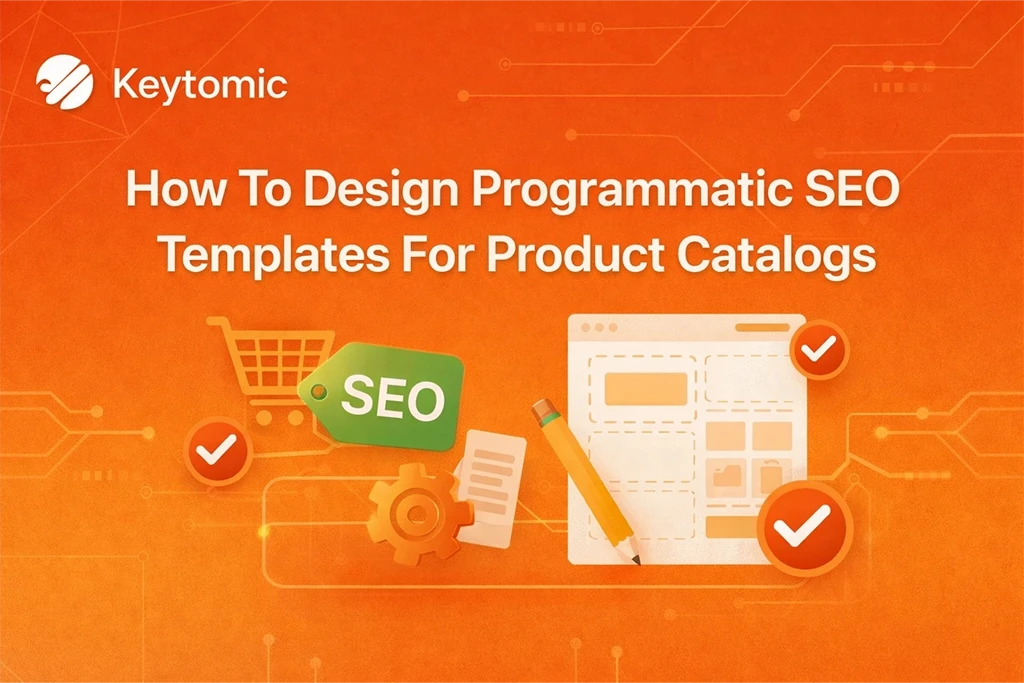 Keytomic

How To Design Programmatic SEO Templates For Product Catalogs

SEO